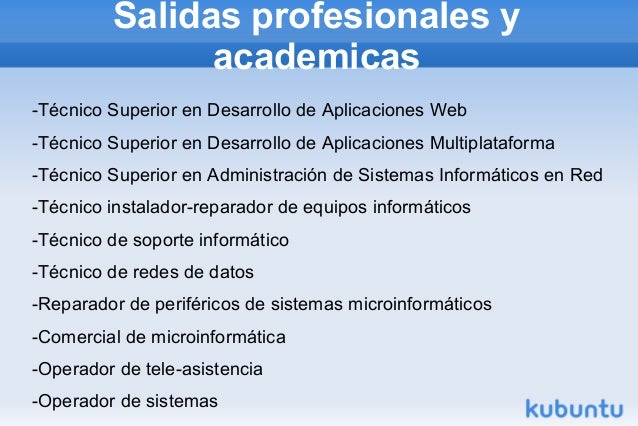 Salidas profesionales y academicas

-Técnico Superior en Desarrollo de Aplicaciones Web

-Técnico Superior en Desarrollo de Aplicaciones Multiplataforma

-Técnico Superior en Administración de Sistemas Informáticos en Red

-Técnico instalador-reparador de equipos informáticos

-Técnico de soporte informático

-Técnico de redes de datos

-Reparador de periféricos de sistemas microinformáticos

-Comercial de microinformática

-Operador de tele-asistencia

-Operador de sistemas

kubuntu